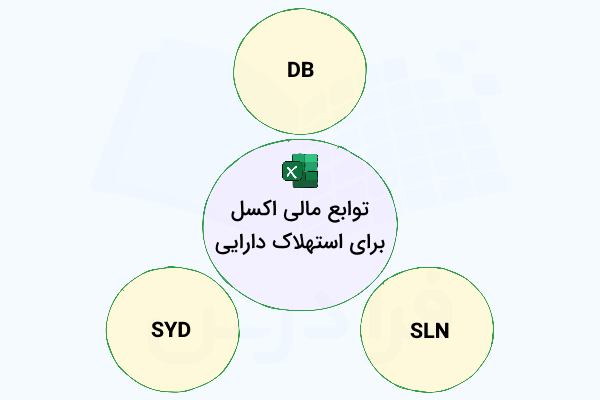 DB

توابع مالی اکسل
برای استهلاک دارایی

SYD

SLN